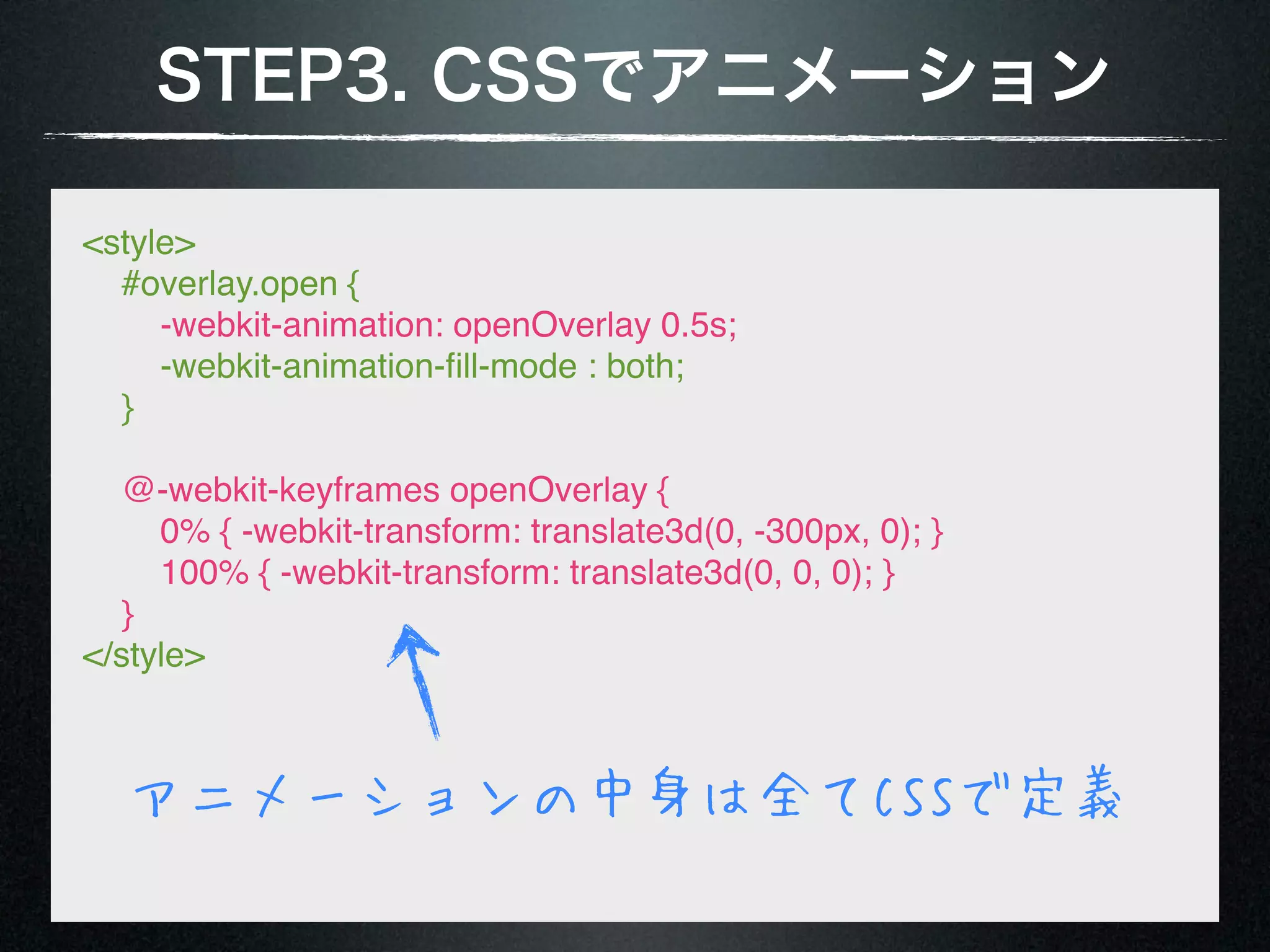 STEP3. CSSでアニメーション

<style>
#overlay.open {
-webkit-animation: openOverlay 0.5s;
-webkit-animation-fill-mode : both;
}

@-webkit-keyframes openOverlay {
0% { -webkit-transform: translate3d(0, -300px, 0); }
100% { -webkit-transform: translate3d(0, 0, 0); }
}
</style>

アニメーションの中身は全てCSSで定義